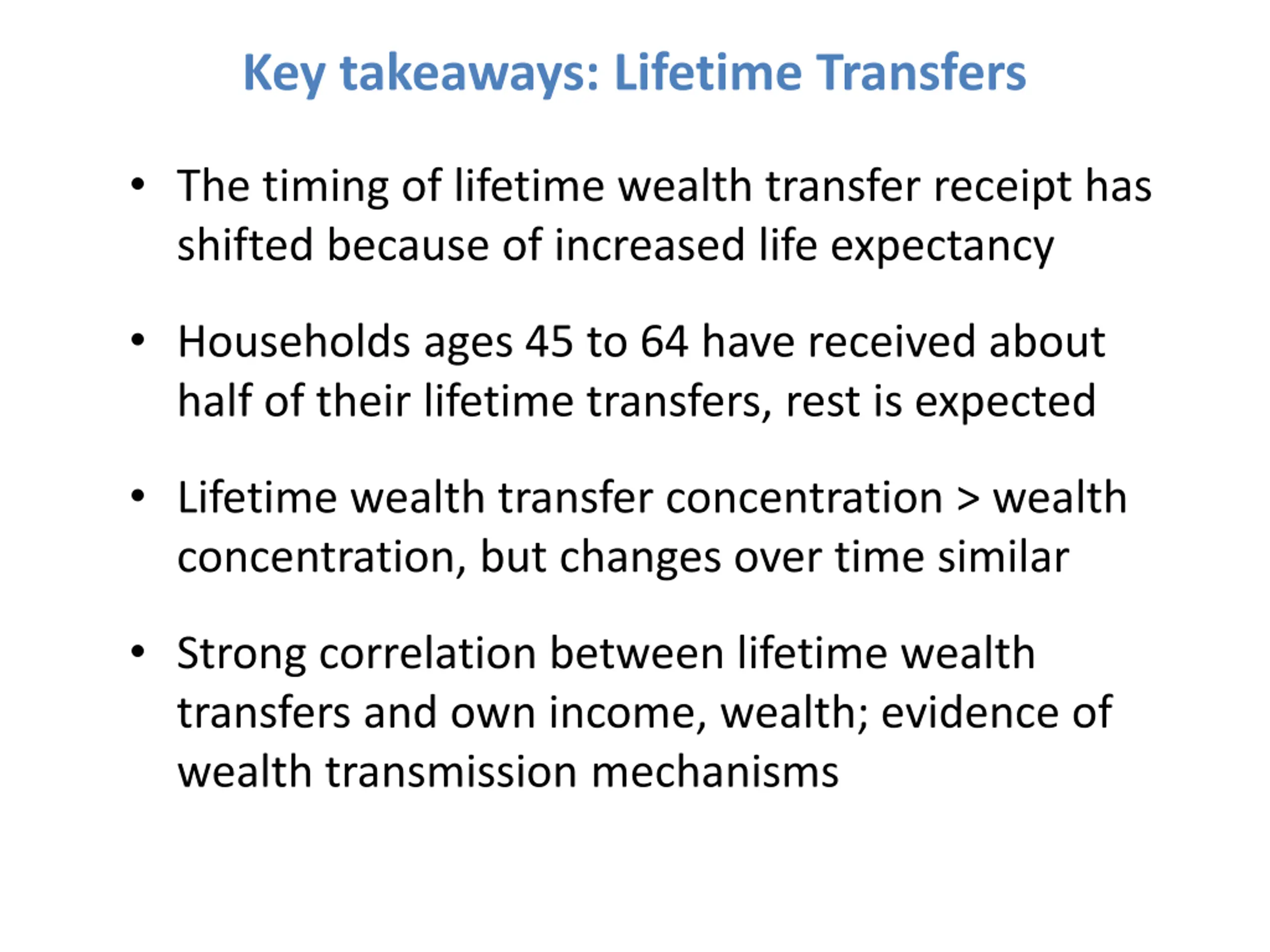 Key takeaways: Lifetime Transfers

• The timing of lifetime wealth transfer receipt has shifted because of increased life expectancy

• Households ages 45 to 64 have received about half of their lifetime transfers, rest is expected

• Lifetime wealth transfer concentration > wealth concentration, but changes over time similar

• Strong correlation between lifetime wealth transfers and own income, wealth; evidence of wealth transmission mechanisms